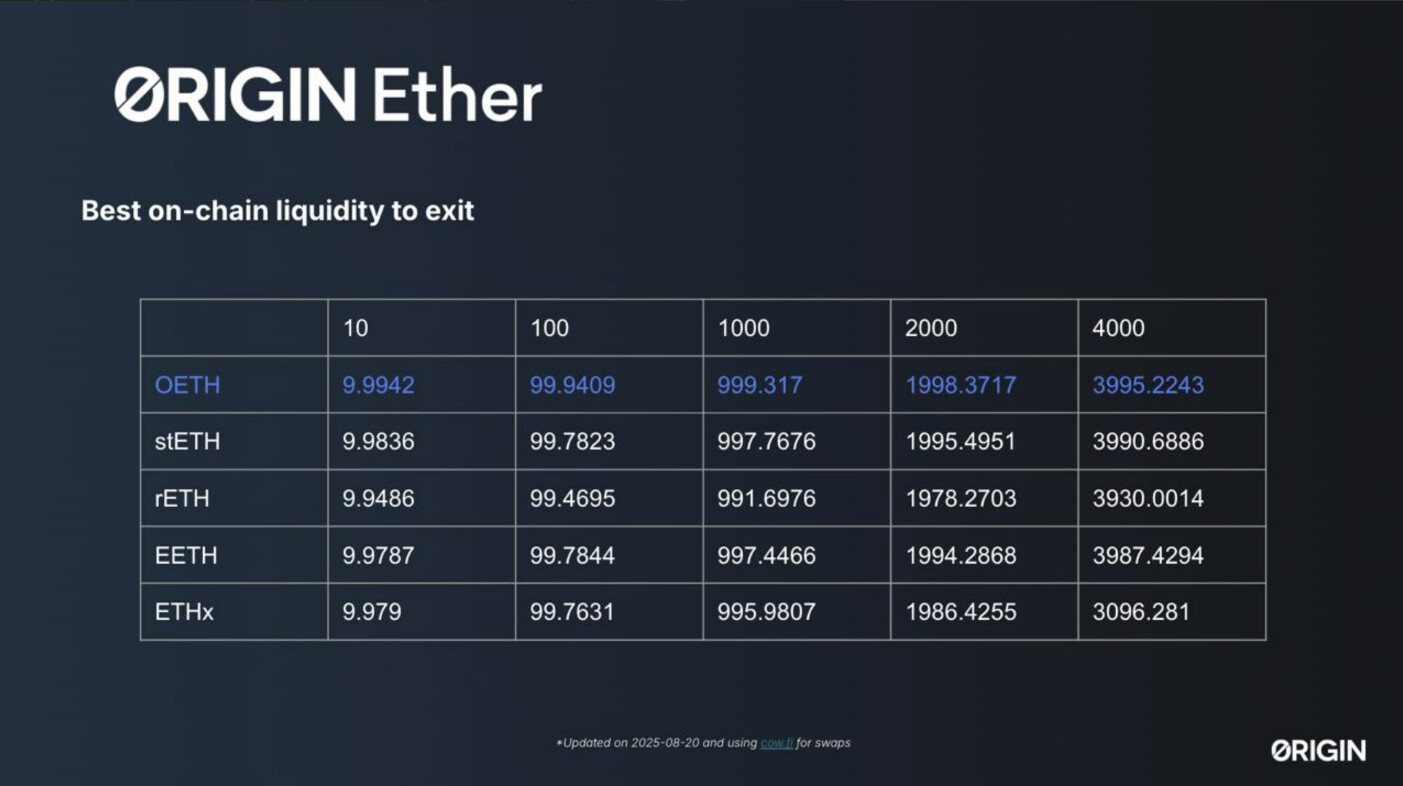 ØRIGIN Ether

Best on-chain liquidity to exit

| | 10 | 100 | 1000 | 2000 | 4000 |
|---|---|---|---|---|---|
| OETH | 9.9942 | 99.9409 | 999.317 | 1998.3717 | 3995.2243 |
| stETH | 9.9836 | 99.7823 | 997.7676 | 1995.4951 | 3990.6886 |
| rETH | 9.9486 | 99.4695 | 991.6976 | 1978.2703 | 3930.0014 |
| EETH | 9.9787 | 99.7844 | 997.4466 | 1994.2868 | 3987.4294 |
| ETHx | 9.979 | 99.7631 | 995.9807 | 1986.4255 | 3096.281 |

*Updated on 2025-08-20 and using cow.fi for swaps

ØRIGIN